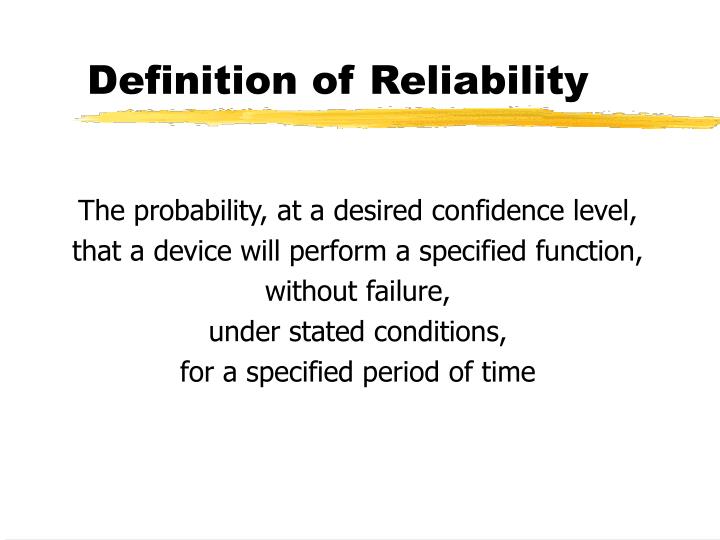 Definition of Reliability

The probability, at a desired confidence level,
that a device will perform a specified function,
without failure,
under stated conditions,
for a specified period of time